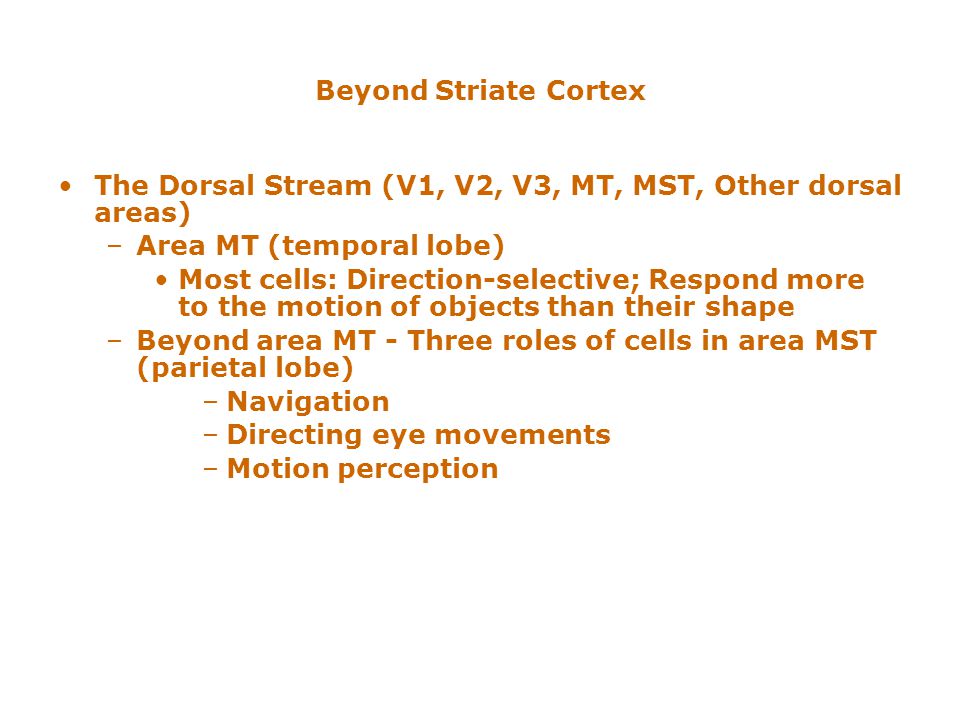 Beyond Striate Cortex

• The Dorsal Stream (V1, V2, V3, MT, MST, Other dorsal areas)
 – Area MT (temporal lobe)
  • Most cells: Direction-selective; Respond more to the motion of objects than their shape
 – Beyond area MT - Three roles of cells in area MST (parietal lobe)
  – Navigation
  – Directing eye movements
  – Motion perception